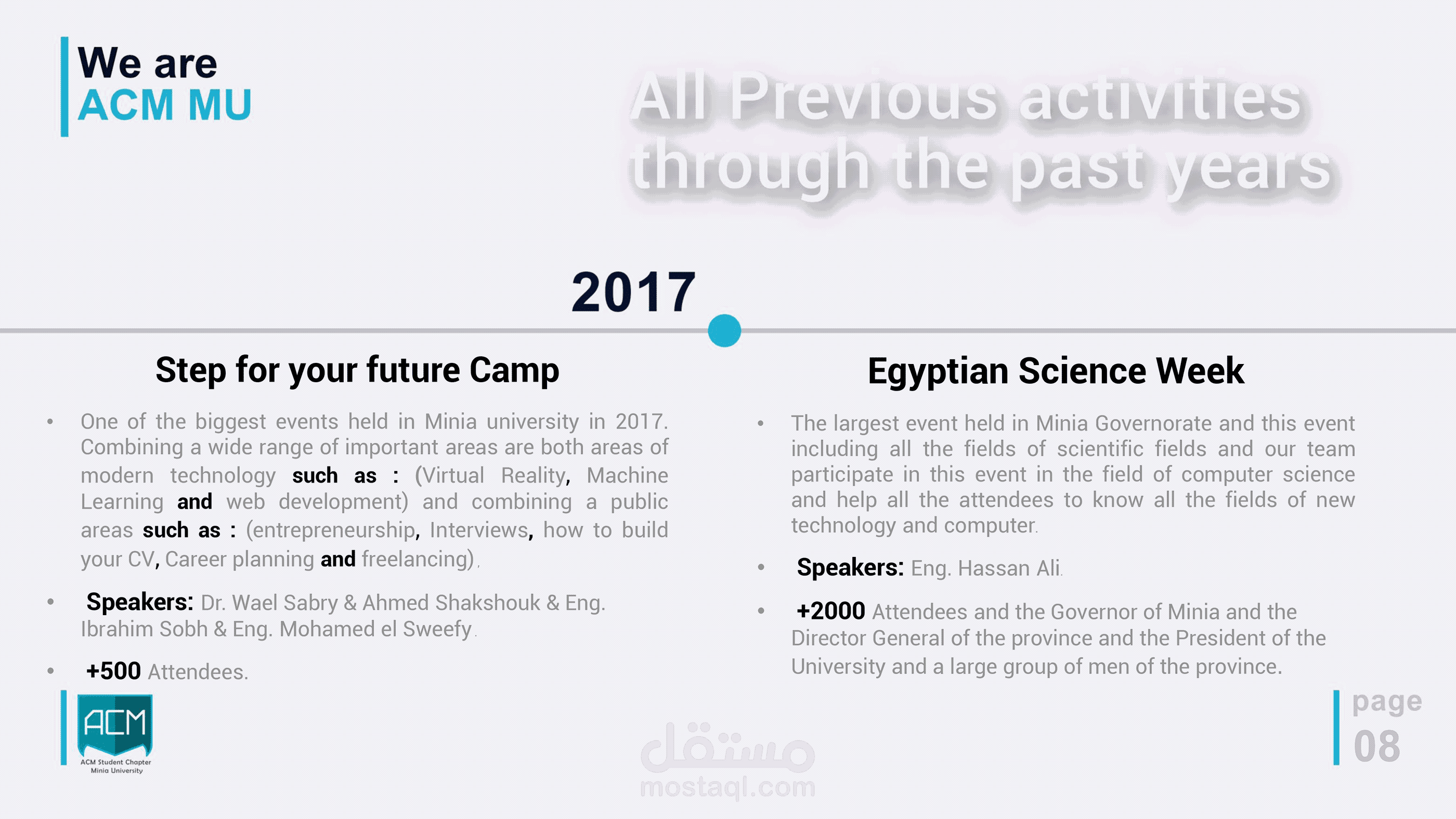 We are
ACM MU

All Previous activities through the past years

2017

Step for your future Camp

• One of the biggest events held in Minia university in 2017. Combining a wide range of important areas are both areas of modern technology such as : (Virtual Reality, Machine Learning and web development) and combining a public areas such as : (entrepreneurship, Interviews, how to build your CV, Career planning and freelancing).

• Speakers: Dr. Wael Sabry & Ahmed Shakshouk & Eng. Ibrahim Sobh & Eng. Mohamed el Sweefy.

• +500 Attendees.

Egyptian Science Week

• The largest event held in Minia Governorate and this event including all the fields of scientific fields and our team participate in this event in the field of computer science and help all the attendees to know all the fields of new technology and computer.

• Speakers: Eng. Hassan Ali.

• +2000 Attendees and the Governor of Minia and the Director General of the province and the President of the University and a large group of men of the province.

ACM
ACM Student Chapter
Minia University

مستقل
mostaql.com

page
08